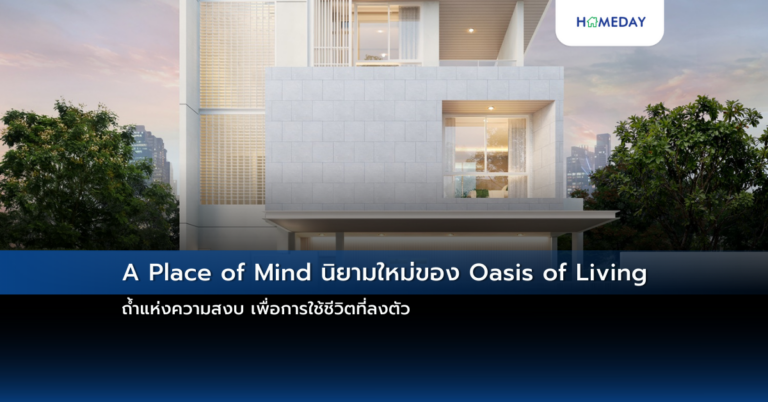 HOMEDAY

A Place of Mind นิยามใหม่ของ Oasis of Living

ถ้ำแห่งความสงบ เพื่อการใช้ชีวิตที่ลงตัว